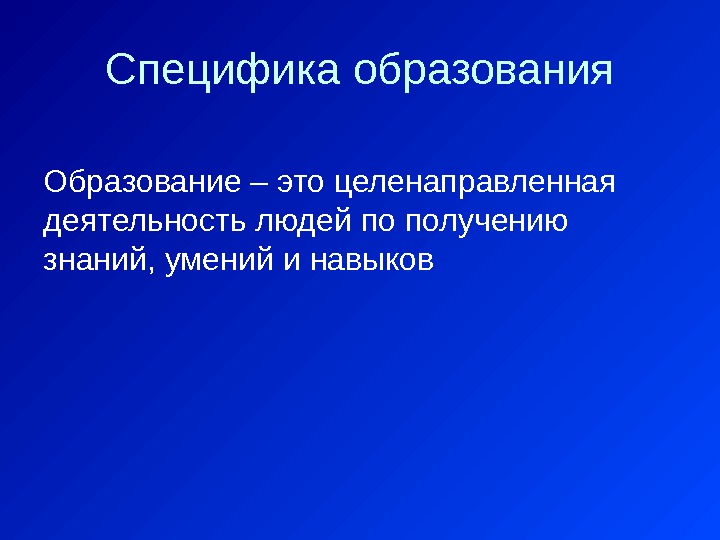 Специфика образования

Образование – это целенаправленная деятельность людей по получению знаний, умений и навыков